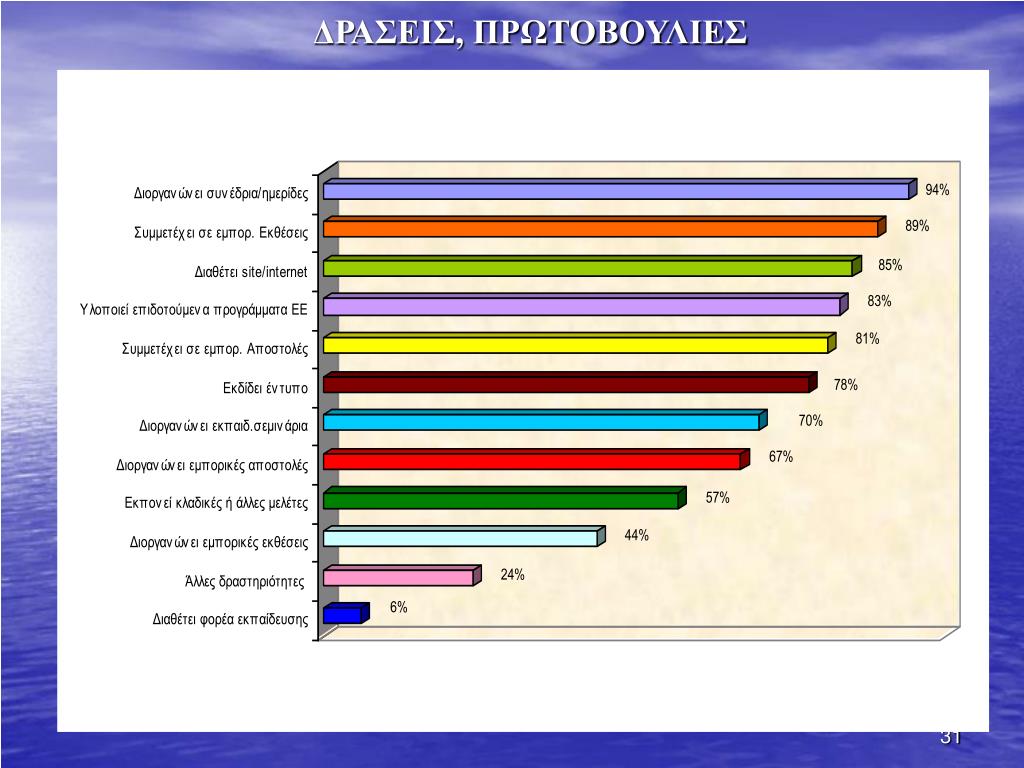 ΔΡΑΣΕΙΣ, ΠΡΩΤΟΒΟΥΛΙΕΣ

Διοργανώνει συνέδρια/ημερίδες 94%
Συμμετέχει σε εμπορ. Εκθέσεις 89%
Διαθέτει site/internet 85%
Υλοποιεί επιδοτούμενα προγράμματα ΕΕ 83%
Συμμετέχει σε εμπορ. Αποστολές 81%
Εκδίδει έντυπο 78%
Διοργανώνει εκπαιδ.σεμινάρια 70%
Διοργανώνει εμπορικές αποστολές 67%
Εκπονεί κλαδικές ή άλλες μελέτες 57%
Διοργανώνει εμπορικές εκθέσεις 44%
Άλλες δραστηριότητες 24%
Διαθέτει φορέα εκπαίδευσης 6%

31